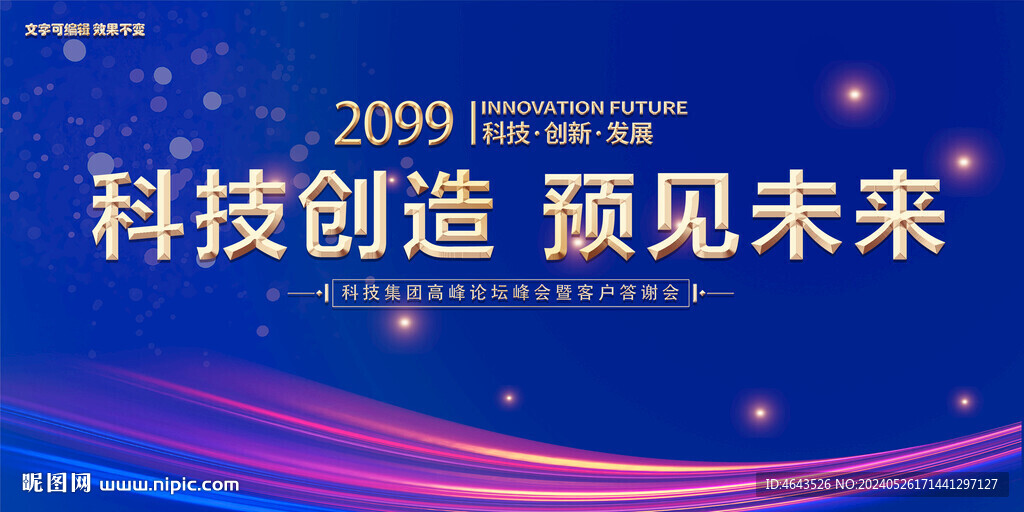 文字可编辑 效果不变

2099 INNOVATION FUTURE
科技·创新·发展

科技创造 预见未来

科技集团高峰论坛峰会暨客户答谢会

昵图网 www.nipic.com

ID:4643526 NO:20240526171441297127